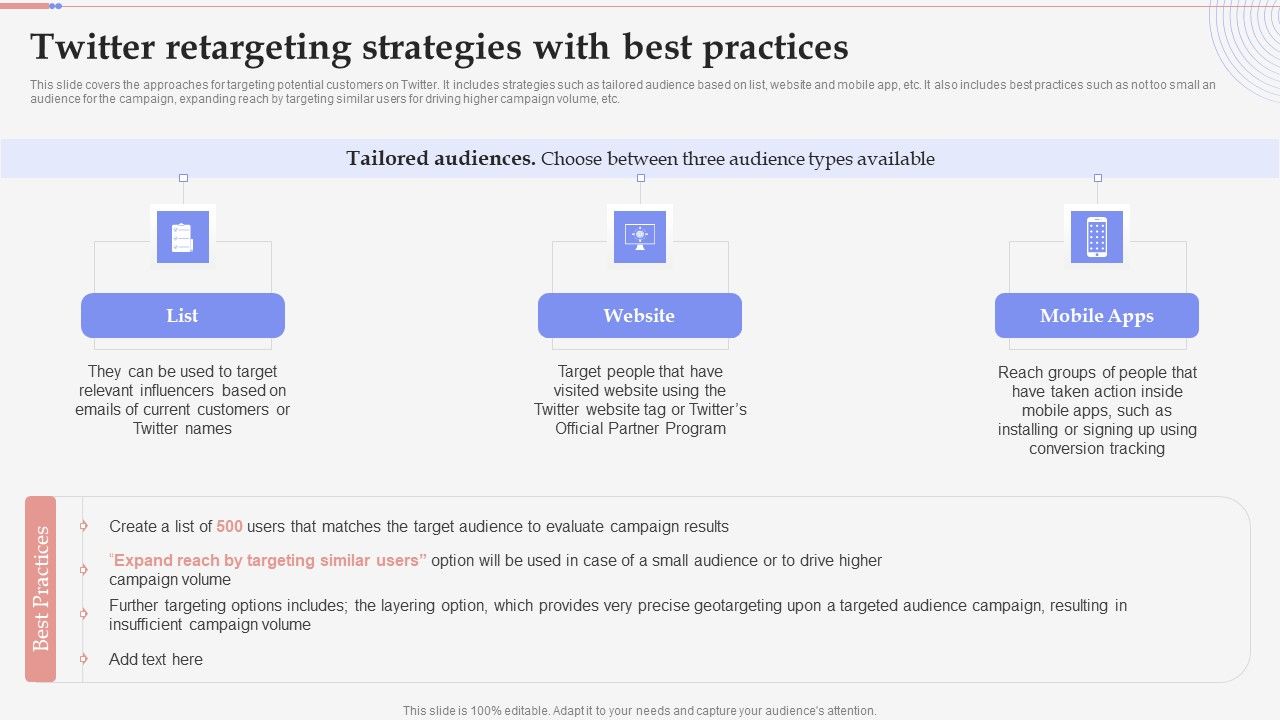 Twitter retargeting strategies with best practices

This slide covers the approaches for targeting potential customers on Twitter. It includes strategies such as tailored audience based on list, website and mobile app, etc. It also includes best practices such as not too small an audience for the campaign, expanding reach by targeting similar users for driving higher campaign volume, etc.

Tailored audiences. Choose between three audience types available

List

They can be used to target relevant influencers based on emails of current customers or Twitter names

Website

Target people that have visited website using the Twitter website tag or Twitter's Official Partner Program

Mobile Apps

Reach groups of people that have taken action inside mobile apps, such as installing or signing up using conversion tracking

Best Practices

Create a list of 500 users that matches the target audience to evaluate campaign results

"Expand reach by targeting similar users" option will be used in case of a small audience or to drive higher campaign volume

Further targeting options includes; the layering option, which provides very precise geotargeting upon a targeted audience campaign, resulting in insufficient campaign volume

Add text here

This slide is 100% editable. Adapt it to your needs and capture your audience's attention.